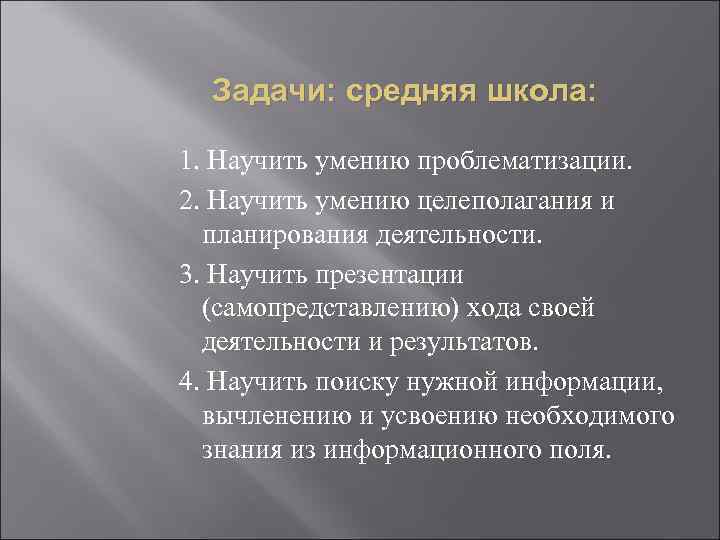 Задачи: средняя школа:

1. Научить умению проблематизации.

2. Научить умению целеполагания и планирования деятельности.

3. Научить презентации (самопредставлению) хода своей деятельности и результатов.

4. Научить поиску нужной информации, вычленению и усвоению необходимого знания из информационного поля.